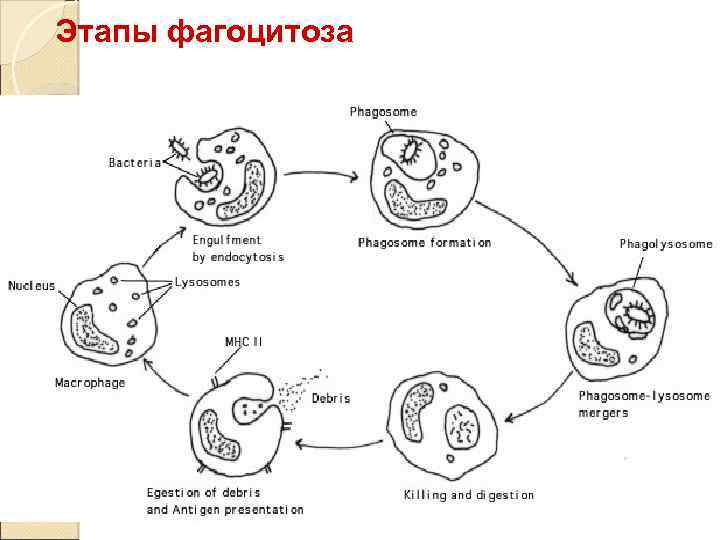 Этапы фагоцитоза

Bacteria

Engulfment by endocytosis

Phagosome

Phagosome formation

Phagolysosome

Phagosome-lysosome mergers

Killing and digestion

MHC II

Debris

Egestion of debris and Antigen presentation

Nucleus

Lysosomes

Macrophage